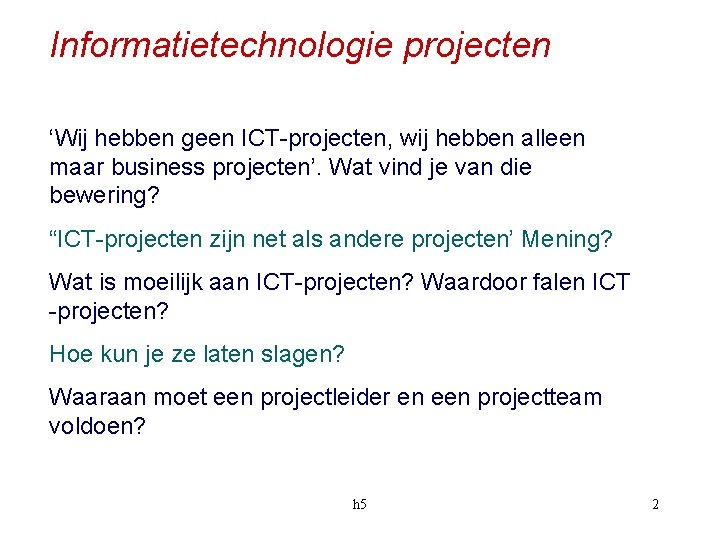 Informatietechnologie projecten

‘Wij hebben geen ICT-projecten, wij hebben alleen maar business projecten’. Wat vind je van die bewering?

“ICT-projecten zijn net als andere projecten’ Mening?

Wat is moeilijk aan ICT-projecten? Waardoor falen ICT -projecten?

Hoe kun je ze laten slagen?

Waaraan moet een projectleider en een projectteam voldoen?

h5

2